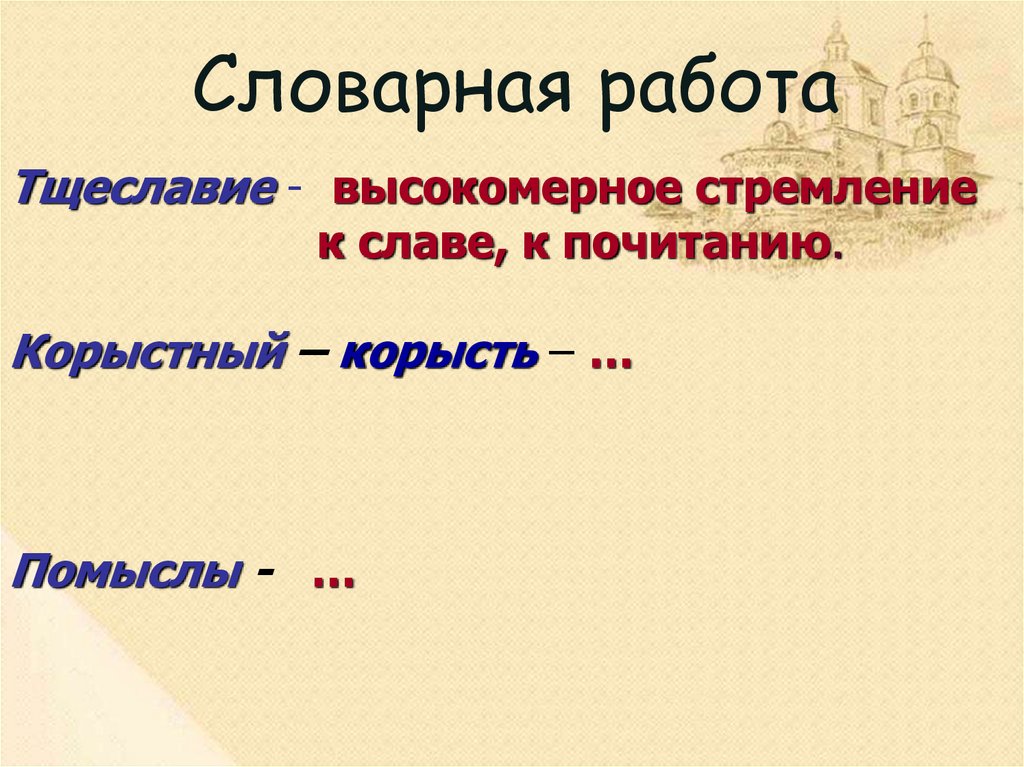 Словарная работа

Тщеславие - высокомерное стремление к славе, к почитанию.

Корыстный – корысть – …

Помыслы - …